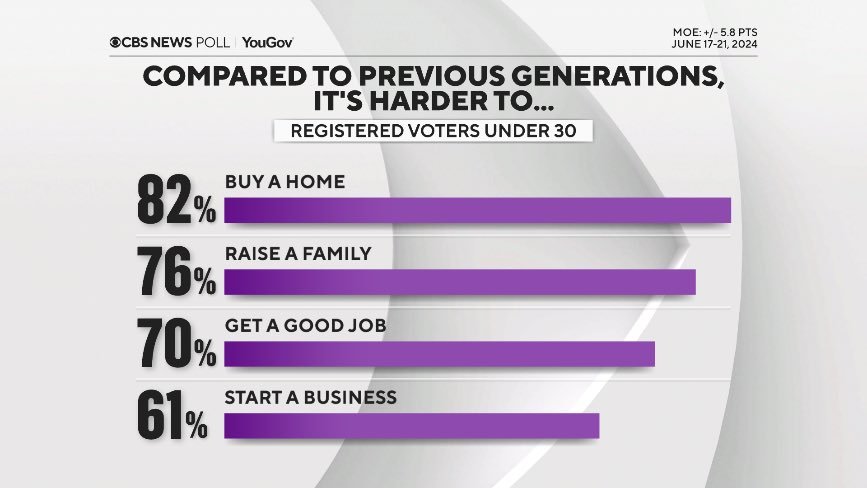 CBS NEWS POLL | YouGov

MOE: +/- 5.8 PTS
JUNE 17-21, 2024

COMPARED TO PREVIOUS GENERATIONS, IT'S HARDER TO...

REGISTERED VOTERS UNDER 30

82% BUY A HOME

76% RAISE A FAMILY

70% GET A GOOD JOB

61% START A BUSINESS